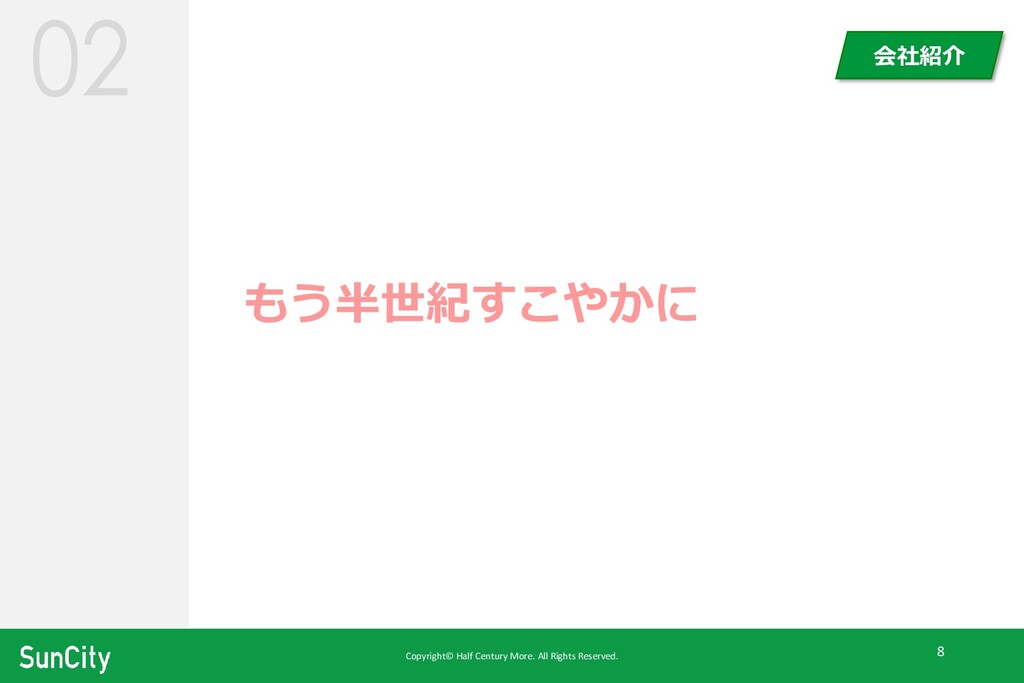 02

会社紹介

もう半世紀すこやかに

SunCity

Copyright© Half Century More. All Rights Reserved.

8